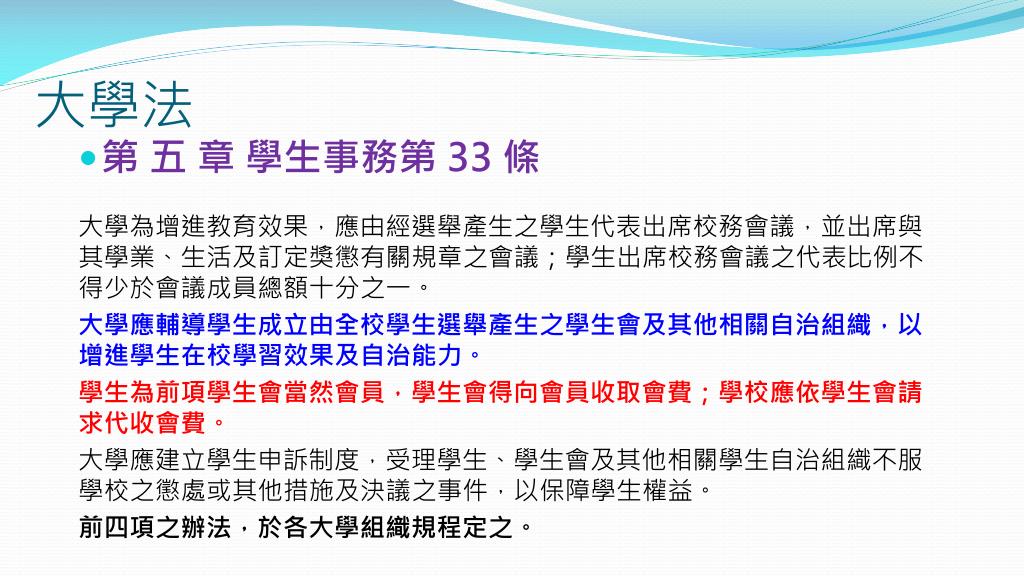 大學法

第 五 章 學生事務第 33 條

大學為增進教育效果，應由經選舉產生之學生代表出席校務會議，並出席與其學業、生活及訂定獎懲有關規章之會議；學生出席校務會議之代表比例不得少於會議成員總額十分之一。

大學應輔導學生成立由全校學生選舉產生之學生會及其他相關自治組織，以增進學生在校學習效果及自治能力。

學生為前項學生會當然會員，學生會得向會員收取會費；學校應依學生會請求代收會費。

大學應建立學生申訴制度，受理學生、學生會及其他相關學生自治組織不服學校之懲處或其他措施及決議之事件，以保障學生權益。

前四項之辦法，於各大學組織規程定之。